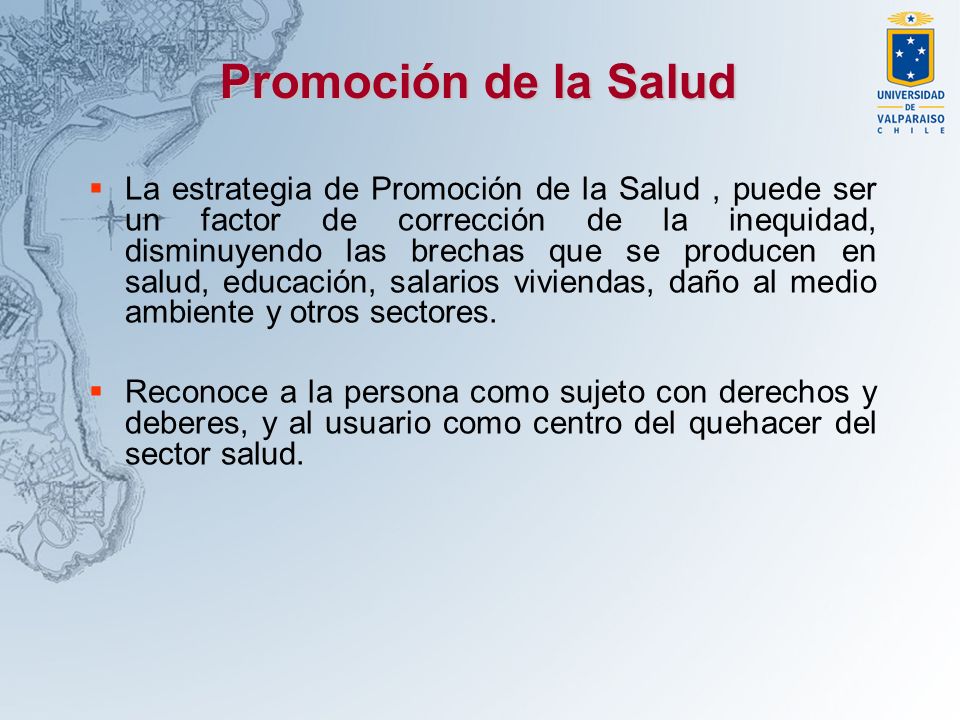 Promoción de la Salud

UNIVERSIDAD DE VALPARAISO CHILE

▪ La estrategia de Promoción de la Salud , puede ser un factor de corrección de la inequidad, disminuyendo las brechas que se producen en salud, educación, salarios viviendas, daño al medio ambiente y otros sectores.

▪ Reconoce a la persona como sujeto con derechos y deberes, y al usuario como centro del quehacer del sector salud.